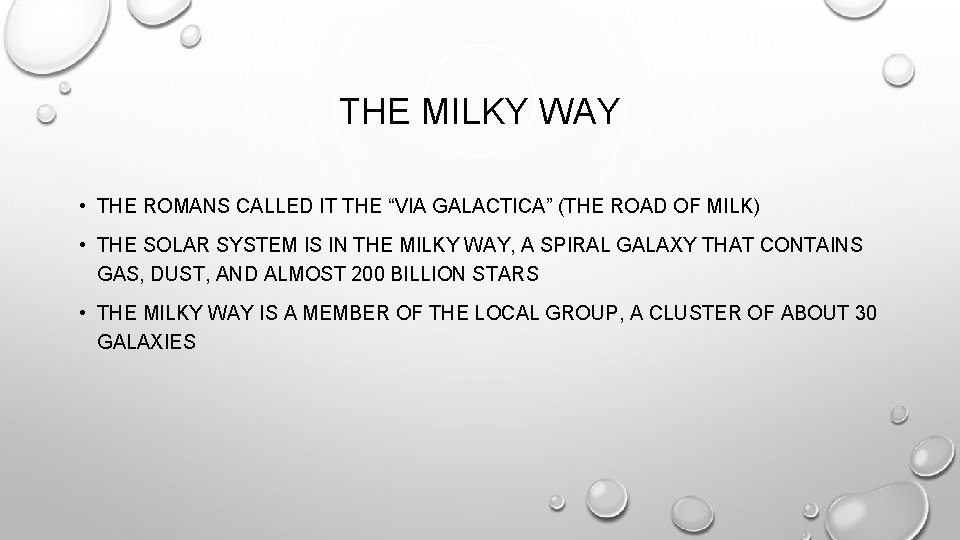 THE MILKY WAY

• THE ROMANS CALLED IT THE “VIA GALACTICA” (THE ROAD OF MILK)

• THE SOLAR SYSTEM IS IN THE MILKY WAY, A SPIRAL GALAXY THAT CONTAINS GAS, DUST, AND ALMOST 200 BILLION STARS

• THE MILKY WAY IS A MEMBER OF THE LOCAL GROUP, A CLUSTER OF ABOUT 30 GALAXIES